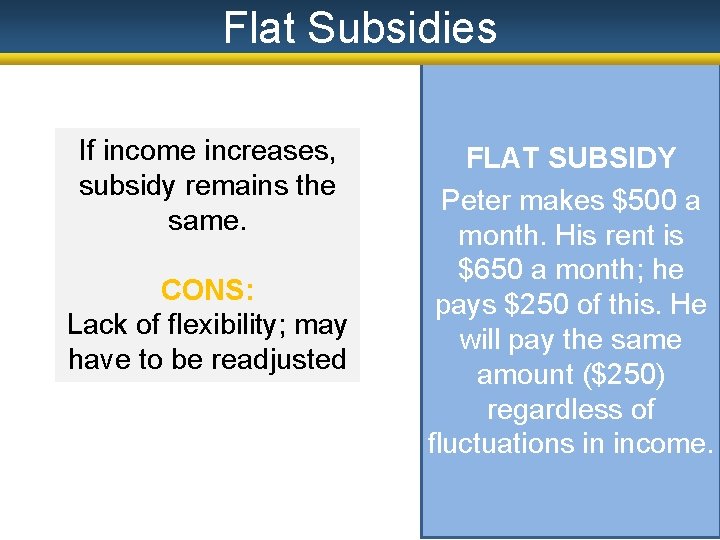 Flat Subsidies

If income increases, subsidy remains the same.

CONS:
Lack of flexibility; may have to be readjusted

FLAT SUBSIDY
Peter makes \$500 a month. His rent is \$650 a month; he pays \$250 of this. He will pay the same amount (\$250) regardless of fluctuations in income.